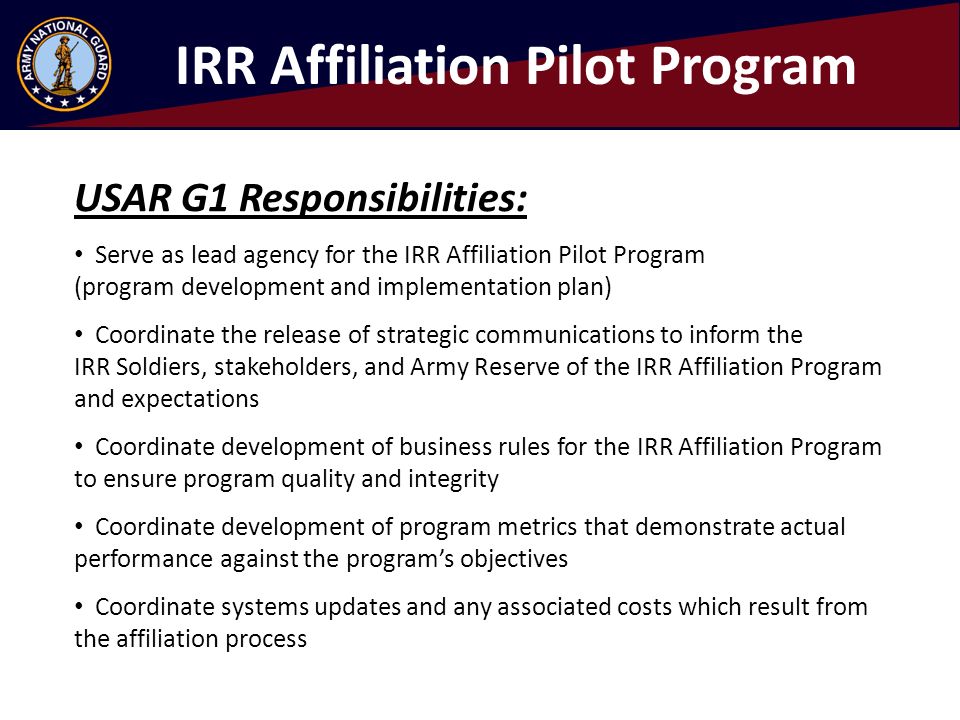 ARMY NATIONAL GUARD

IRR Affiliation Pilot Program

USAR G1 Responsibilities:

• Serve as lead agency for the IRR Affiliation Pilot Program (program development and implementation plan)

• Coordinate the release of strategic communications to inform the IRR Soldiers, stakeholders, and Army Reserve of the IRR Affiliation Program and expectations

• Coordinate development of business rules for the IRR Affiliation Program to ensure program quality and integrity

• Coordinate development of program metrics that demonstrate actual performance against the program's objectives

• Coordinate systems updates and any associated costs which result from the affiliation process